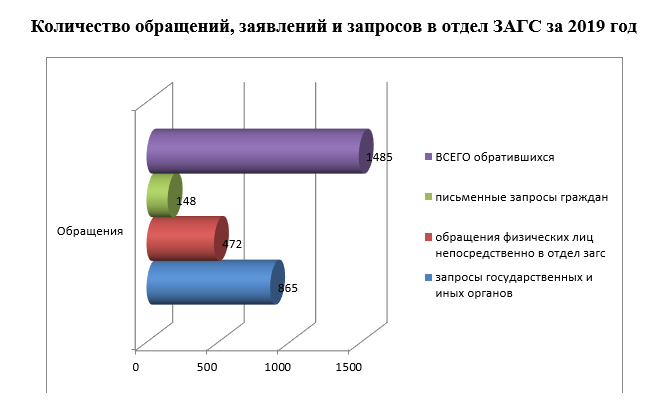 Количество обращений, заявлений и запросов в отдел ЗАГС за 2019 год

Обращения

1485

148

472

865

0
500
1000
1500

ВСЕГО обратившихся

письменные запросы граждан

обращения физических лиц непосредственно в отдел загс

запросы государственных и иных органов